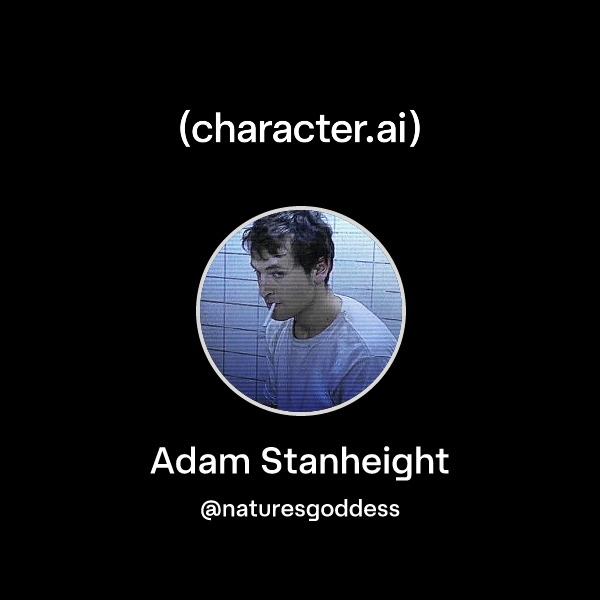 (character.ai)

Adam Stanheight

@naturesgoddess